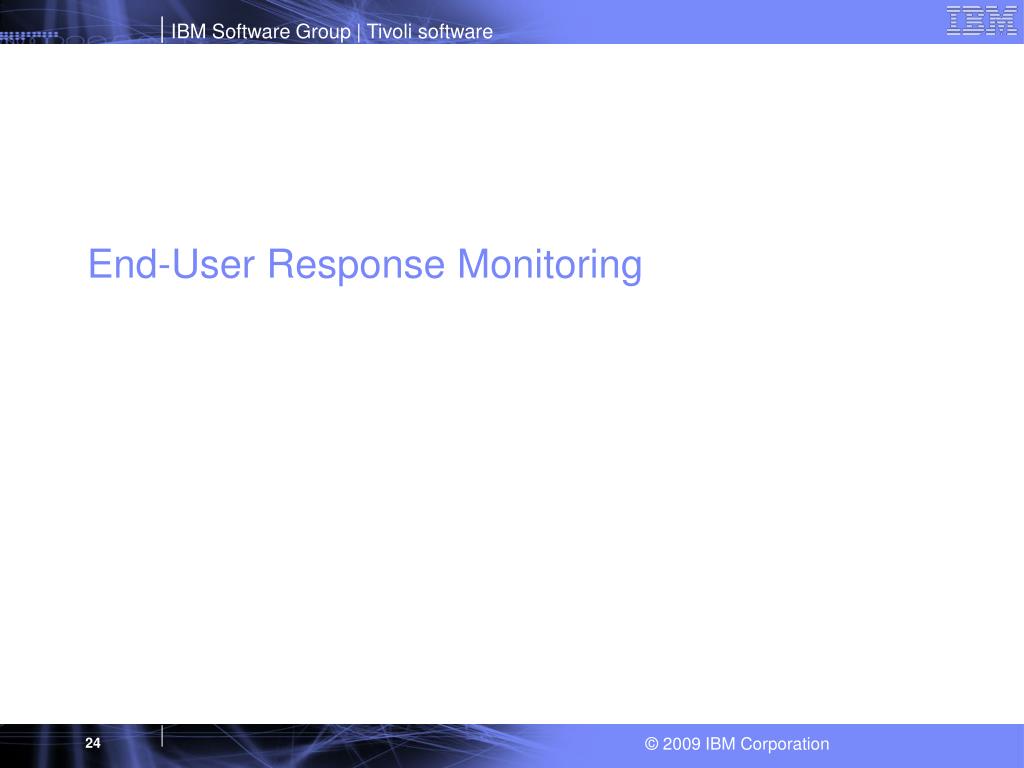 IBM Software Group | Tivoli software

IBM

End-User Response Monitoring

24

© 2009 IBM Corporation